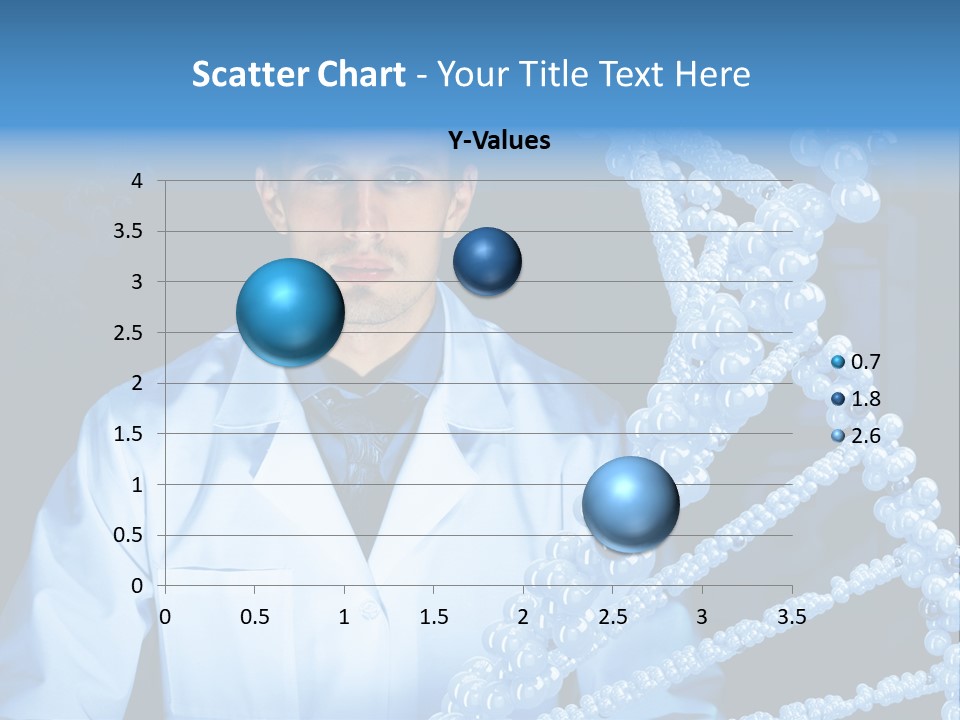 Scatter Chart - Your Title Text Here

Y-Values

4
3.5
3
2.5
2
1.5
1
0.5
0

0 0.5 1 1.5 2 2.5 3 3.5

0.7
1.8
2.6